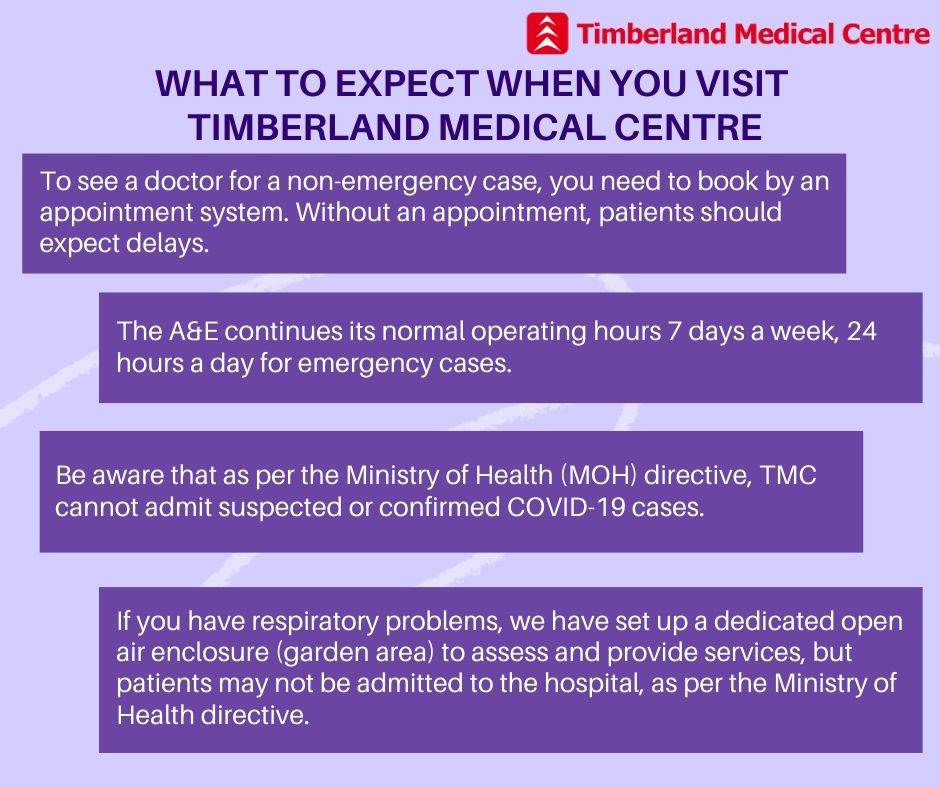 Timberland Medical Centre

WHAT TO EXPECT WHEN YOU VISIT TIMBERLAND MEDICAL CENTRE

To see a doctor for a non-emergency case, you need to book by an appointment system. Without an appointment, patients should expect delays.

The A&E continues its normal operating hours 7 days a week, 24 hours a day for emergency cases.

Be aware that as per the Ministry of Health (MOH) directive, TMC cannot admit suspected or confirmed COVID-19 cases.

If you have respiratory problems, we have set up a dedicated open air enclosure (garden area) to assess and provide services, but patients may not be admitted to the hospital, as per the Ministry of Health directive.